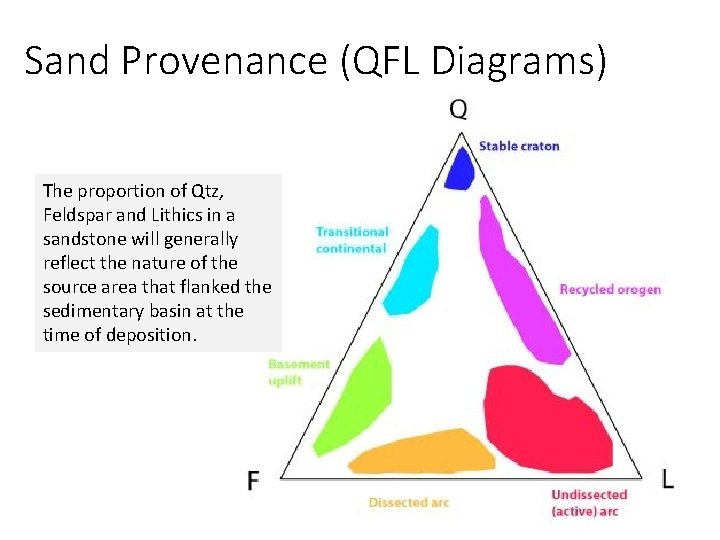 Sand Provenance (QFL Diagrams)

The proportion of Qtz, Feldspar and Lithics in a sandstone will generally reflect the nature of the source area that flanked the sedimentary basin at the time of deposition.

Q

Stable craton

Transitional continental

Recycled orogen

Basement uplift

F

L

Dissected arc

Undissected (active) arc